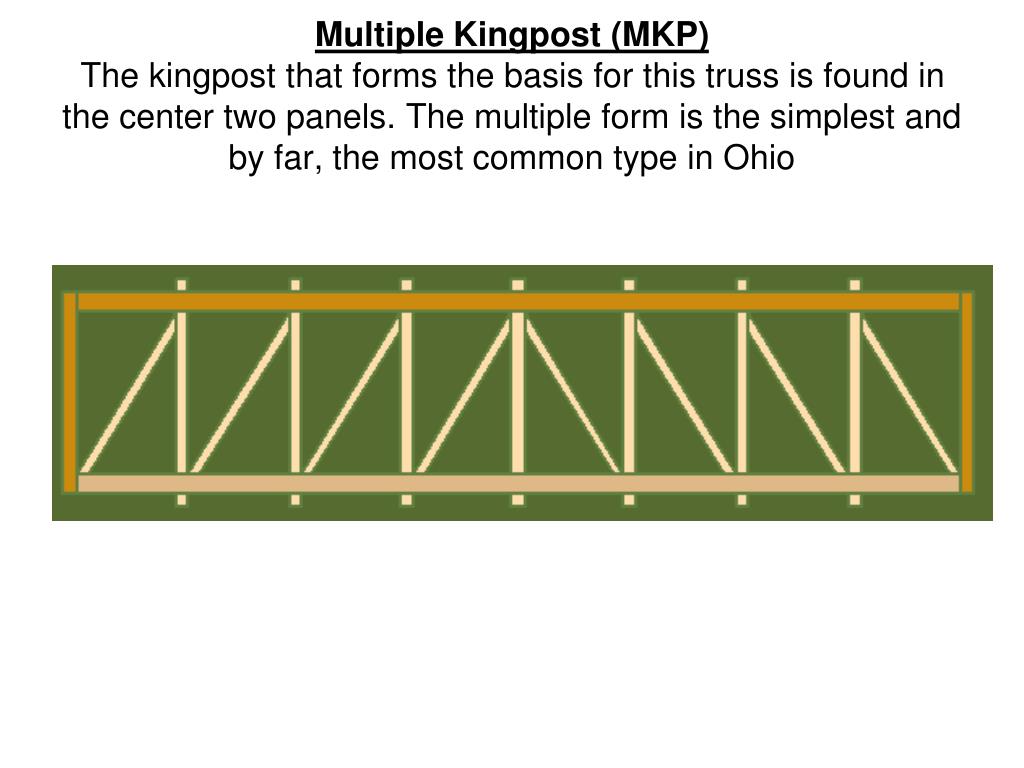 Multiple Kingpost (MKP)
The kingpost that forms the basis for this truss is found in the center two panels. The multiple form is the simplest and by far, the most common type in Ohio